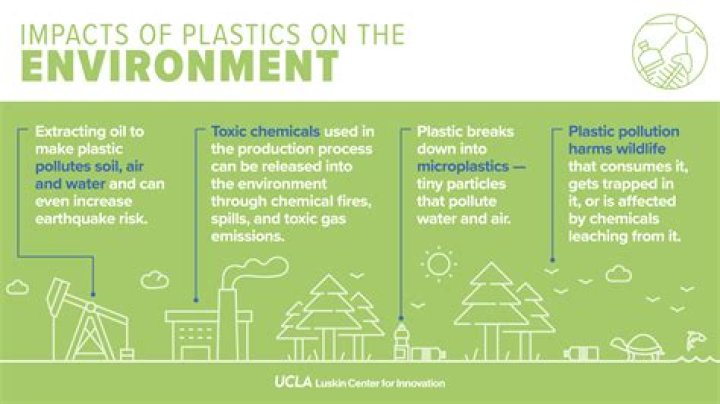 IMPACTS OF PLASTICS ON THE
ENVIRONMENT

Extracting oil to make plastic pollutes soil, air and water and can even increase earthquake risk.

Toxic chemicals used in the production process can be released into the environment through chemical fires, spills, and toxic gas emissions.

Plastic breaks down into microplastics — tiny particles that pollute water and air.

Plastic pollution harms wildlife that consumes it, gets trapped in it, or is affected by chemicals leaching from it.

UCLA Luskin Center for Innovation